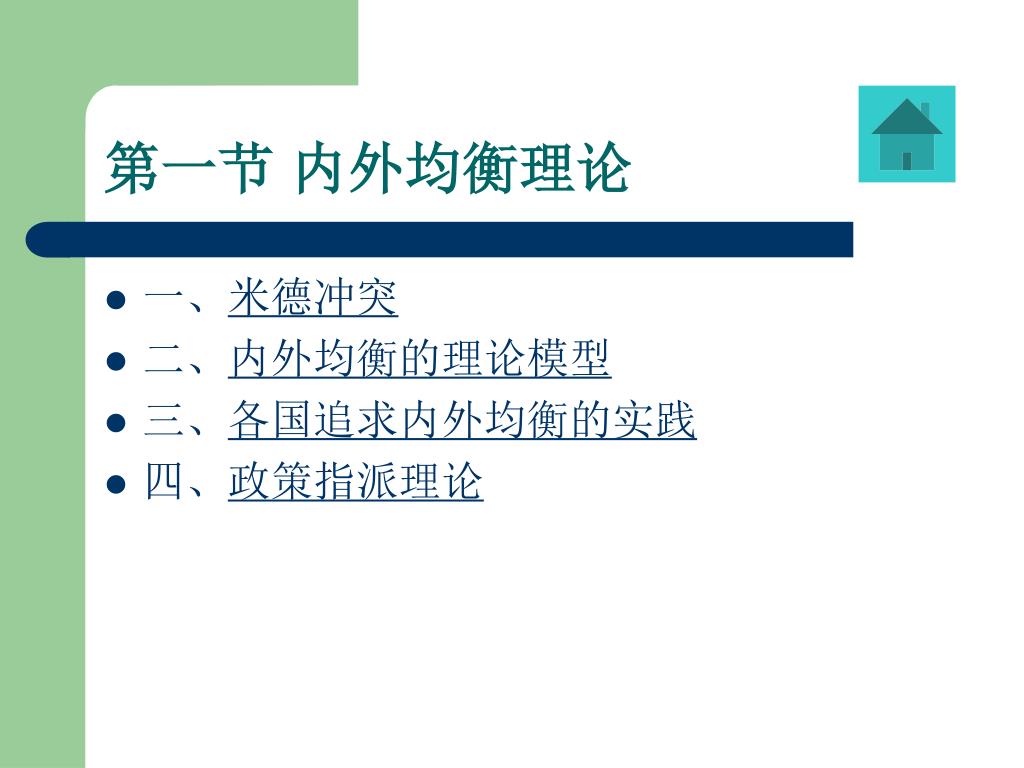 第一节 内外均衡理论

- 一、米德冲突
- 二、内外均衡的理论模型
- 三、各国追求内外均衡的实践
- 四、政策指派理论